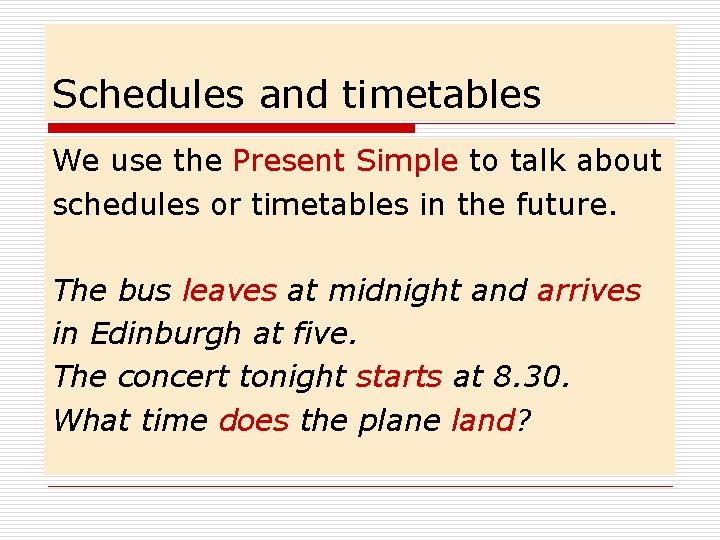 Schedules and timetables

We use the Present Simple to talk about schedules or timetables in the future.

The bus leaves at midnight and arrives in Edinburgh at five.
The concert tonight starts at 8.30.
What time does the plane land?